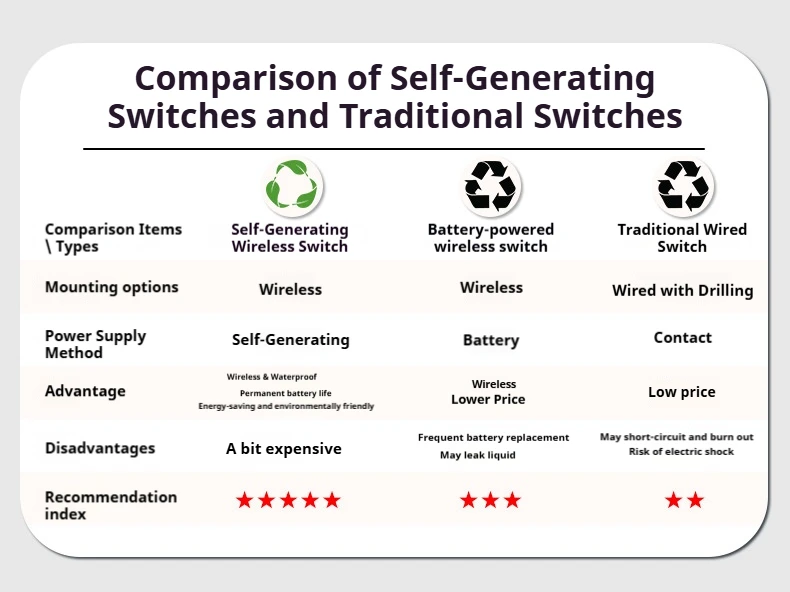 Comparison of Self-Generating Switches and Traditional Switches

| Comparison Items \ Types | Self-Generating Wireless Switch | Battery-powered wireless switch | Traditional Wired Switch |
|---|---|---|---|
| Mounting options | Wireless | Wireless | Wired with Drilling |
| Power Supply Method | Self-Generating | Battery | Contact |
| Advantage | Wireless & Waterproof Permanent battery life Energy-saving and environmentally friendly | Wireless Lower Price | Low price |
| Disadvantages | A bit expensive | Frequent battery replacement May leak liquid | May short-circuit and burn out Risk of electric shock |
| Recommendation index | ★★★★★ | ★★★ | ★★ |